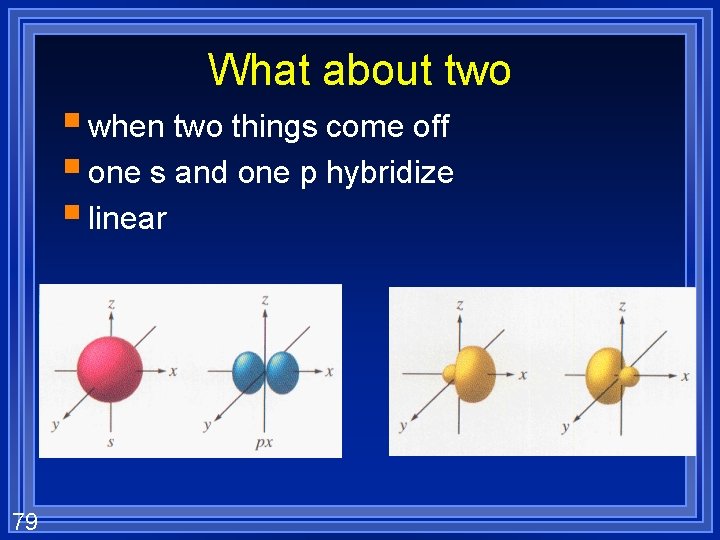 What about two

when two things come off

one s and one p hybridize

linear

z
x
y
s

z
x
y
px

z
x
y

z
x
y

79